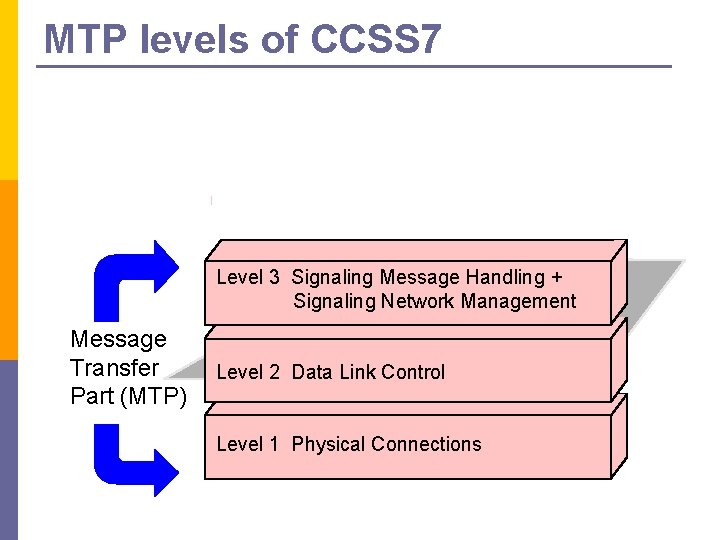 MTP levels of CCSS7

Message Transfer Part (MTP)

Level 3 Signaling Message Handling + Signaling Network Management

Level 2 Data Link Control

Level 1 Physical Connections